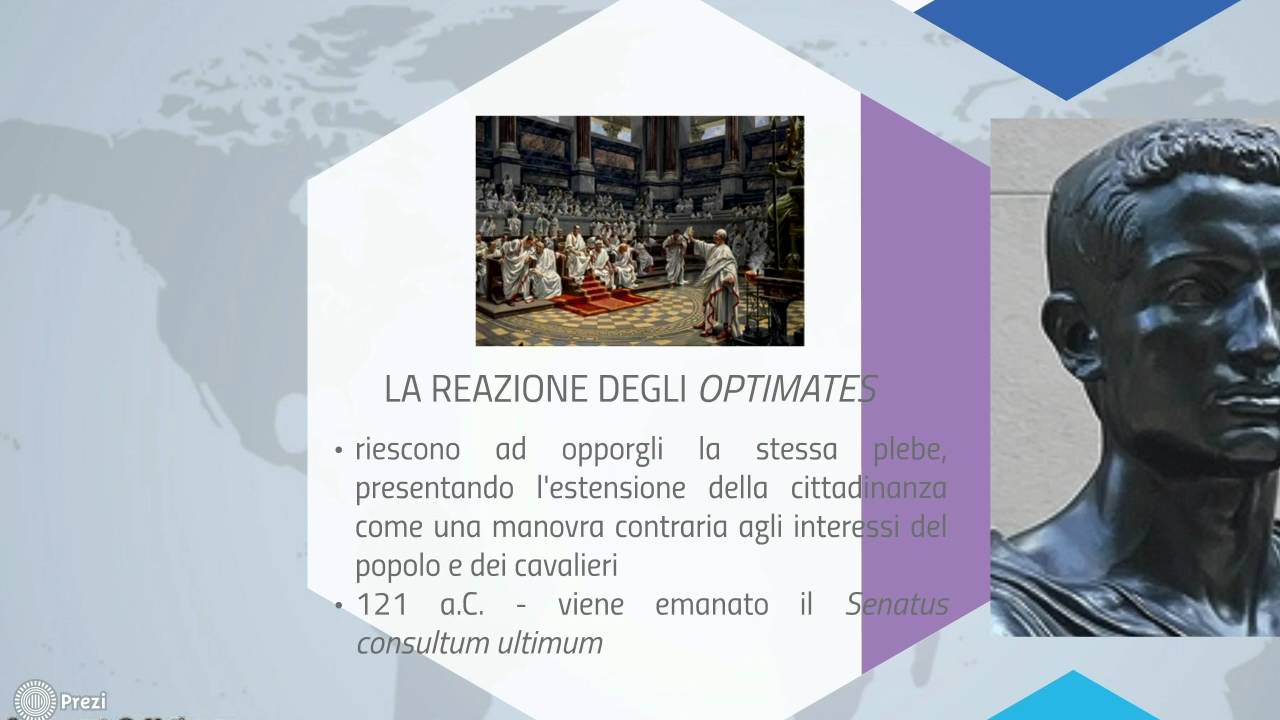 LA REAZIONE DEGLI OPTIMATES

• riescono ad opporgli la stessa plebe, presentando l'estensione della cittadinanza come una manovra contraria agli interessi del popolo e dei cavalieri
• 121 a.C. - viene emanato il Senatus consultum ultimum

Prezi